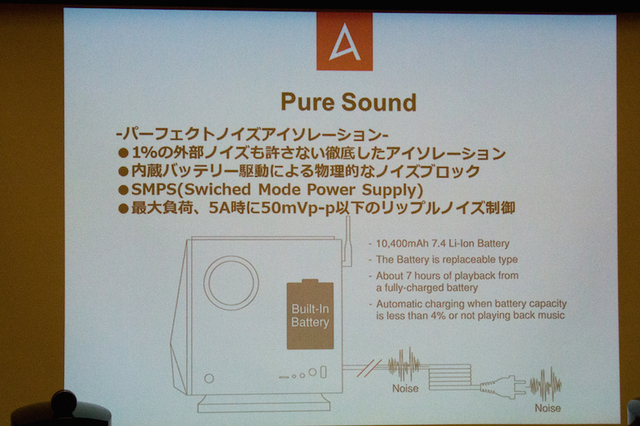 Pure Sound

-パーフェクトノイズアイソレーション-
●1%の外部ノイズも許さない徹底したアイソレーション
●内蔵バッテリー駆動による物理的なノイズブロック
●SMPS(Swiched Mode Power Supply)
●最大負荷、5A時に50mVp-p以下のリップルノイズ制御

Built-In Battery

- 10,400mAh 7.4 Li-Ion Battery
- The Battery is replaceable type
- About 7 hours of playback from a fully-charged battery
- Automatic charging when battery capacity is less than 4% or not playing back music

Noise

Noise